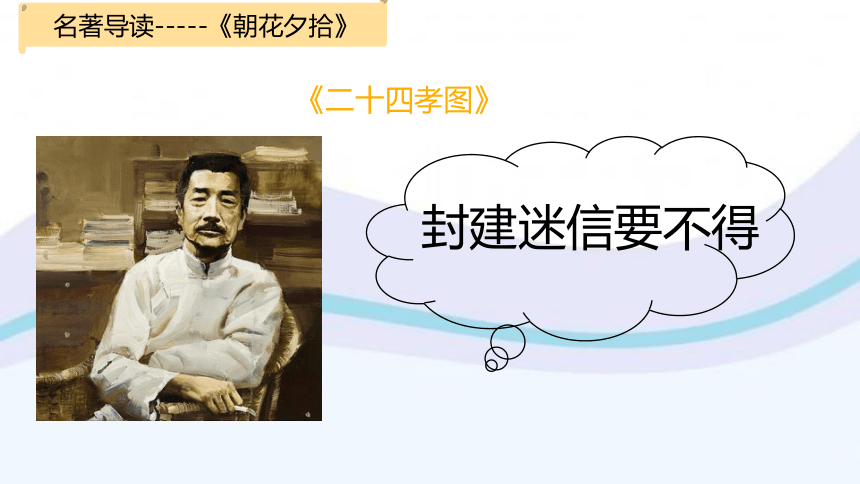 名著导读-----《朝花夕拾》

《二十四孝图》

封建迷信要不得